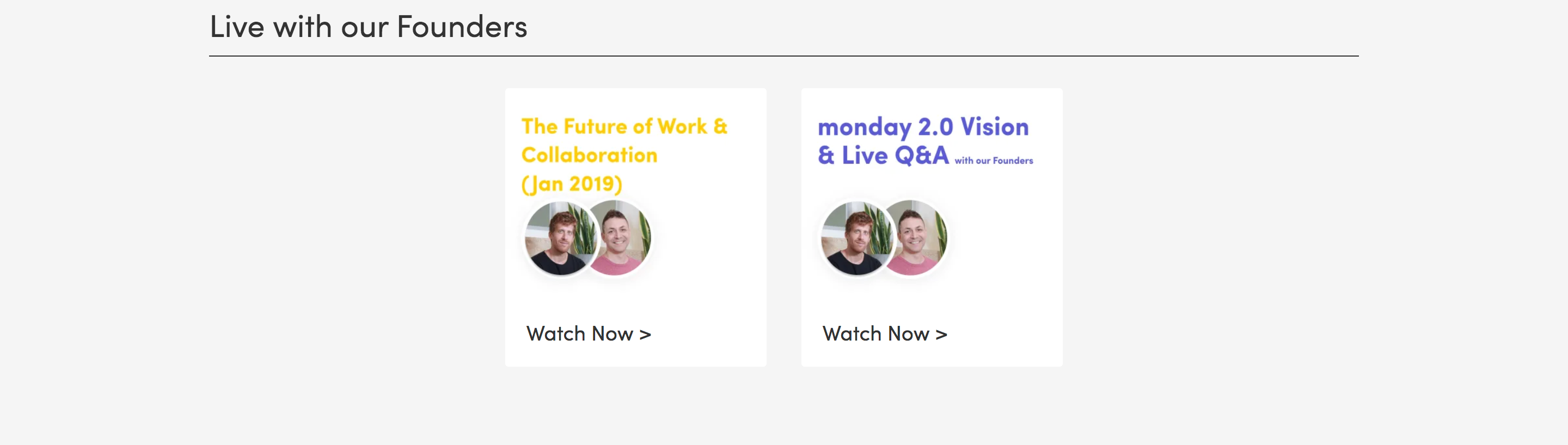 Live with our Founders

The Future of Work & Collaboration (Jan 2019)

Watch Now >

monday 2.0 Vision & Live Q&A with our Founders

Watch Now >